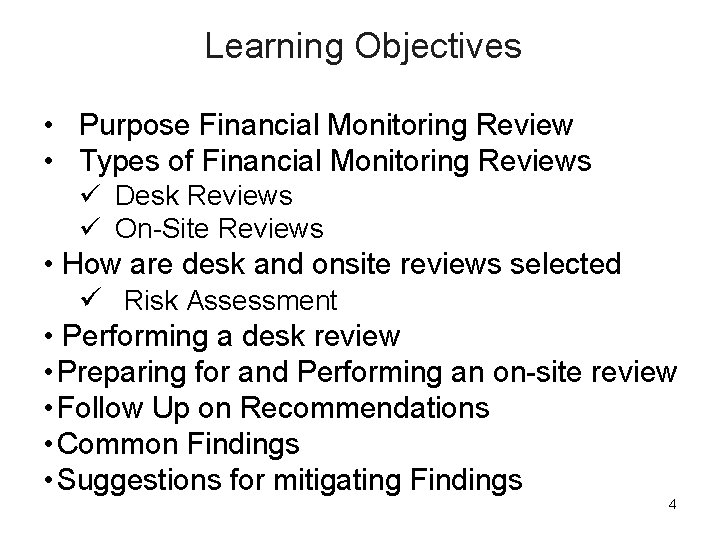 Learning Objectives

• Purpose Financial Monitoring Review
• Types of Financial Monitoring Reviews
✓ Desk Reviews
✓ On-Site Reviews
• How are desk and onsite reviews selected
✓ Risk Assessment
• Performing a desk review
• Preparing for and Performing an on-site review
• Follow Up on Recommendations
• Common Findings
• Suggestions for mitigating Findings

4